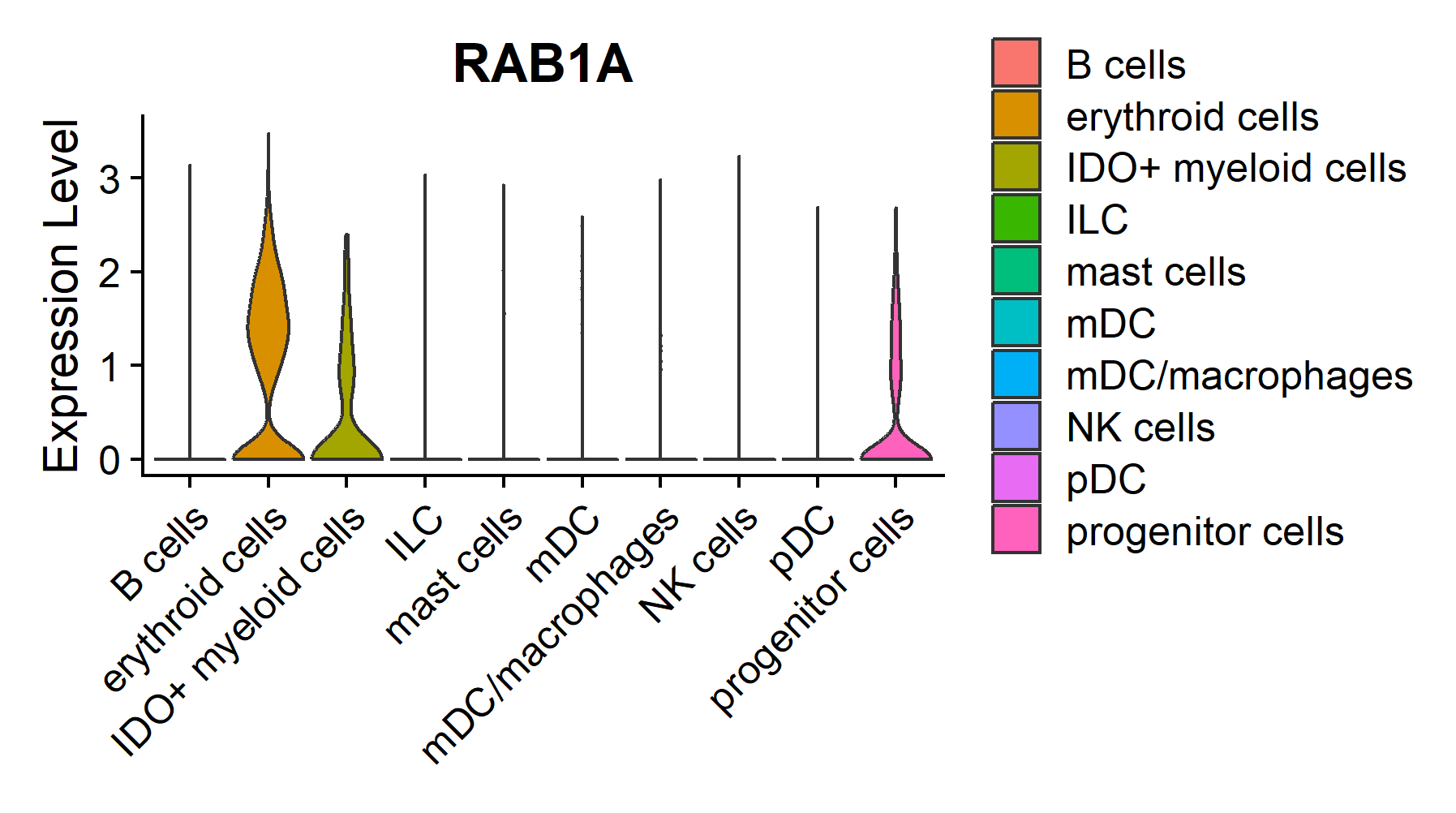 RAB1A

Expression Level

3
2
1
0

B cells
erythroid cells
IDO+ myeloid cells
ILC
mast cells
mDC
mDC/macrophages
NK cells
pDC
progenitor cells

B cells
erythroid cells
IDO+ myeloid cells
ILC
mast cells
mDC
mDC/macrophages
NK cells
pDC
progenitor cells